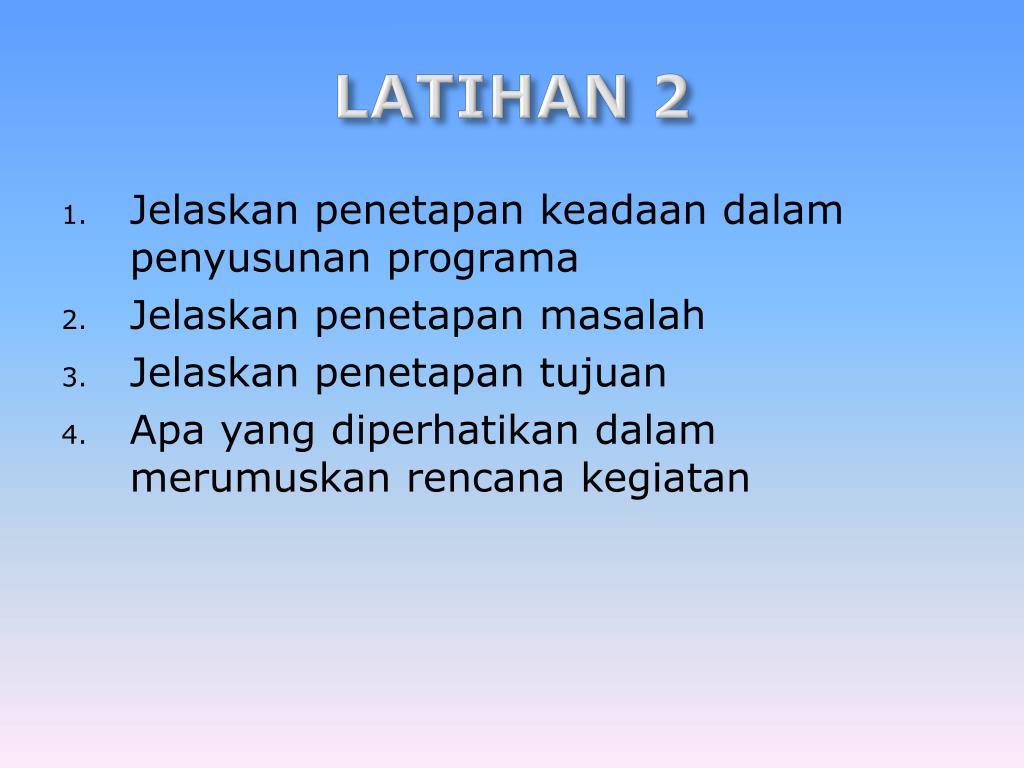 LATIHAN 2

1. Jelaskan penetapan keadaan dalam penyusunan programa
2. Jelaskan penetapan masalah
3. Jelaskan penetapan tujuan
4. Apa yang diperhatikan dalam merumuskan rencana kegiatan